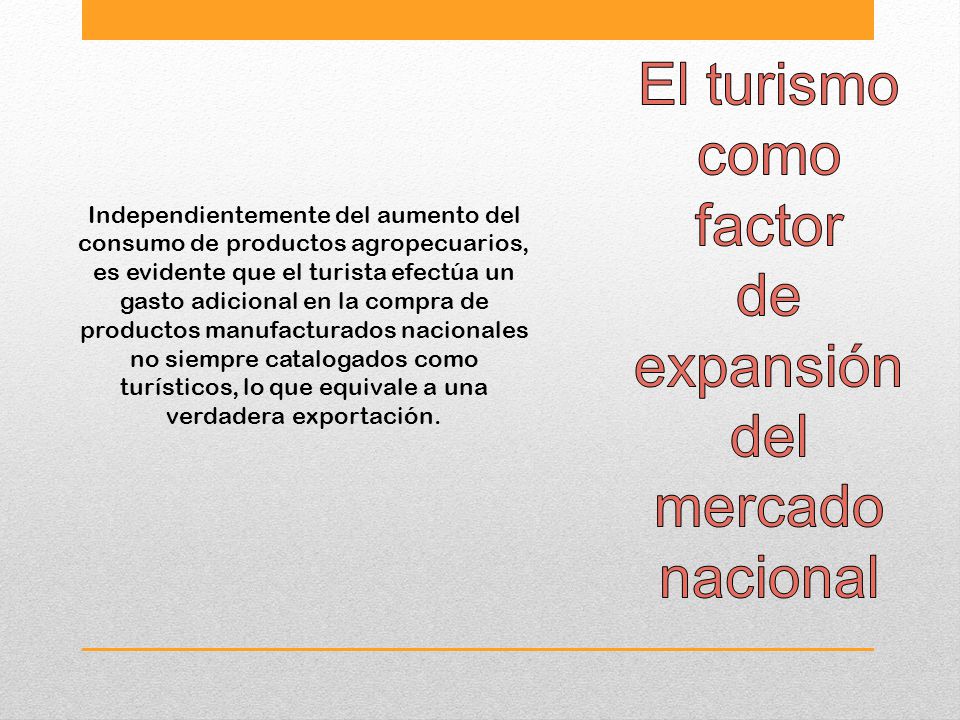 El turismo como factor de expansión del mercado nacional

Independientemente del aumento del consumo de productos agropecuarios, es evidente que el turista efectúa un gasto adicional en la compra de productos manufacturados nacionales no siempre catalogados como turísticos, lo que equivale a una verdadera exportación.